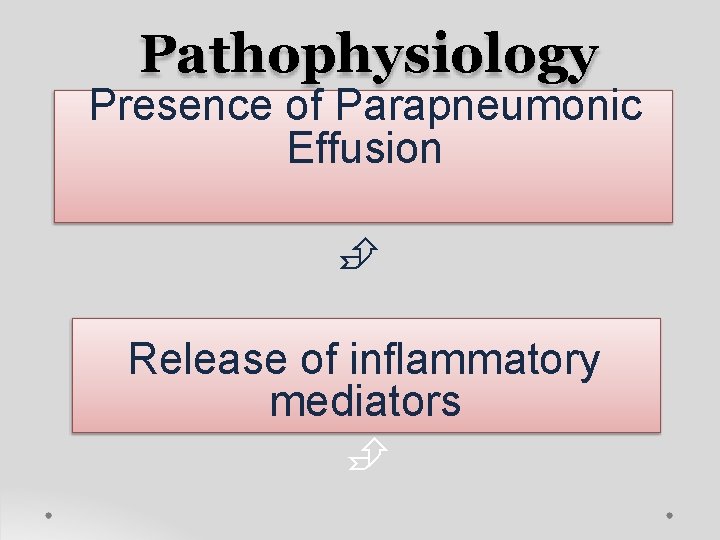 Pathophysiology

Presence of Parapneumonic Effusion

Release of inflammatory mediators